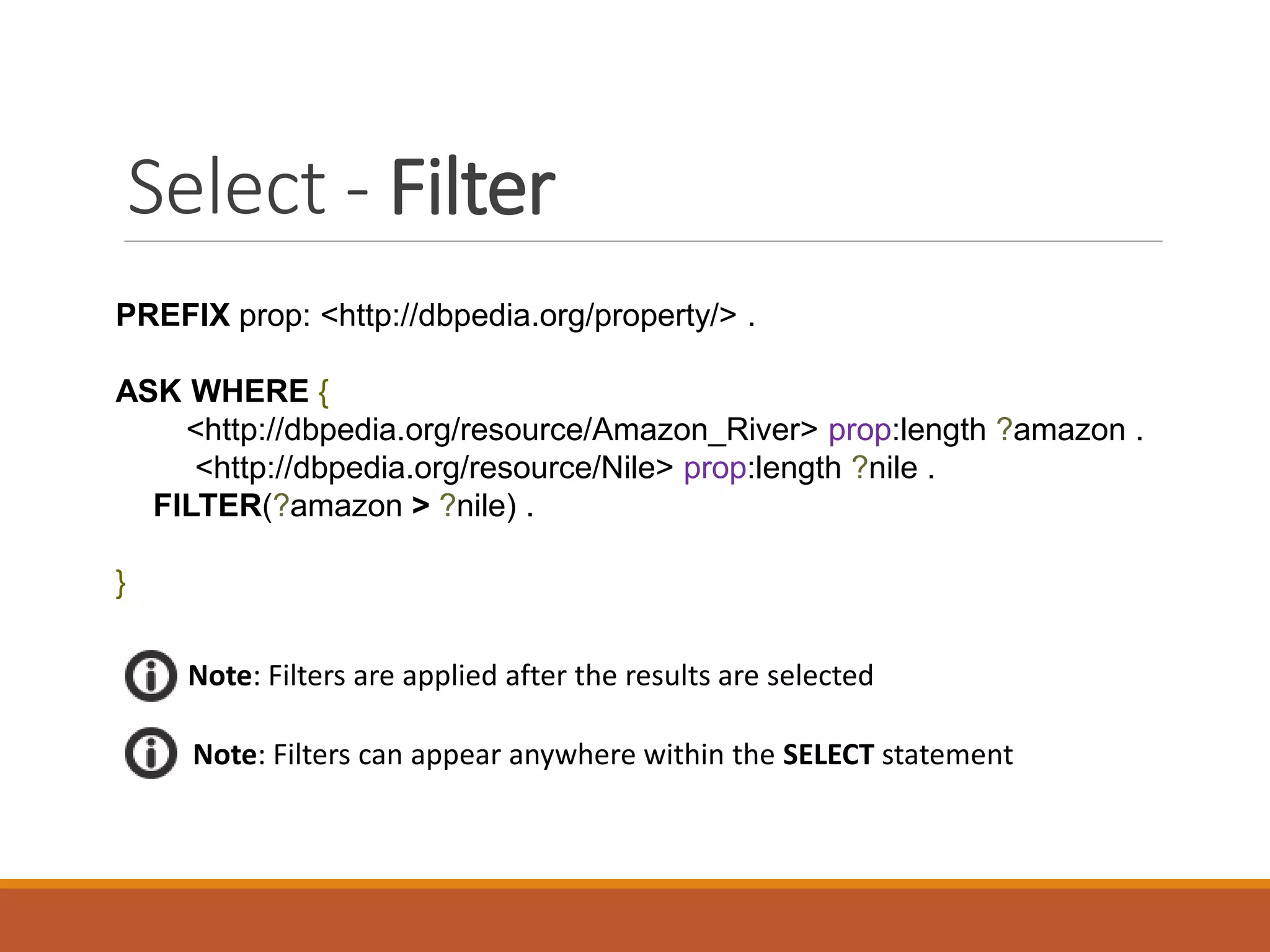 Select - Filter

PREFIX prop: <http://dbpedia.org/property/> .

ASK WHERE {
<http://dbpedia.org/resource/Amazon_River> prop:length ?amazon .
<http://dbpedia.org/resource/Nile> prop:length ?nile .
FILTER(?amazon > ?nile) .

}

Note: Filters are applied after the results are selected

Note: Filters can appear anywhere within the SELECT statement